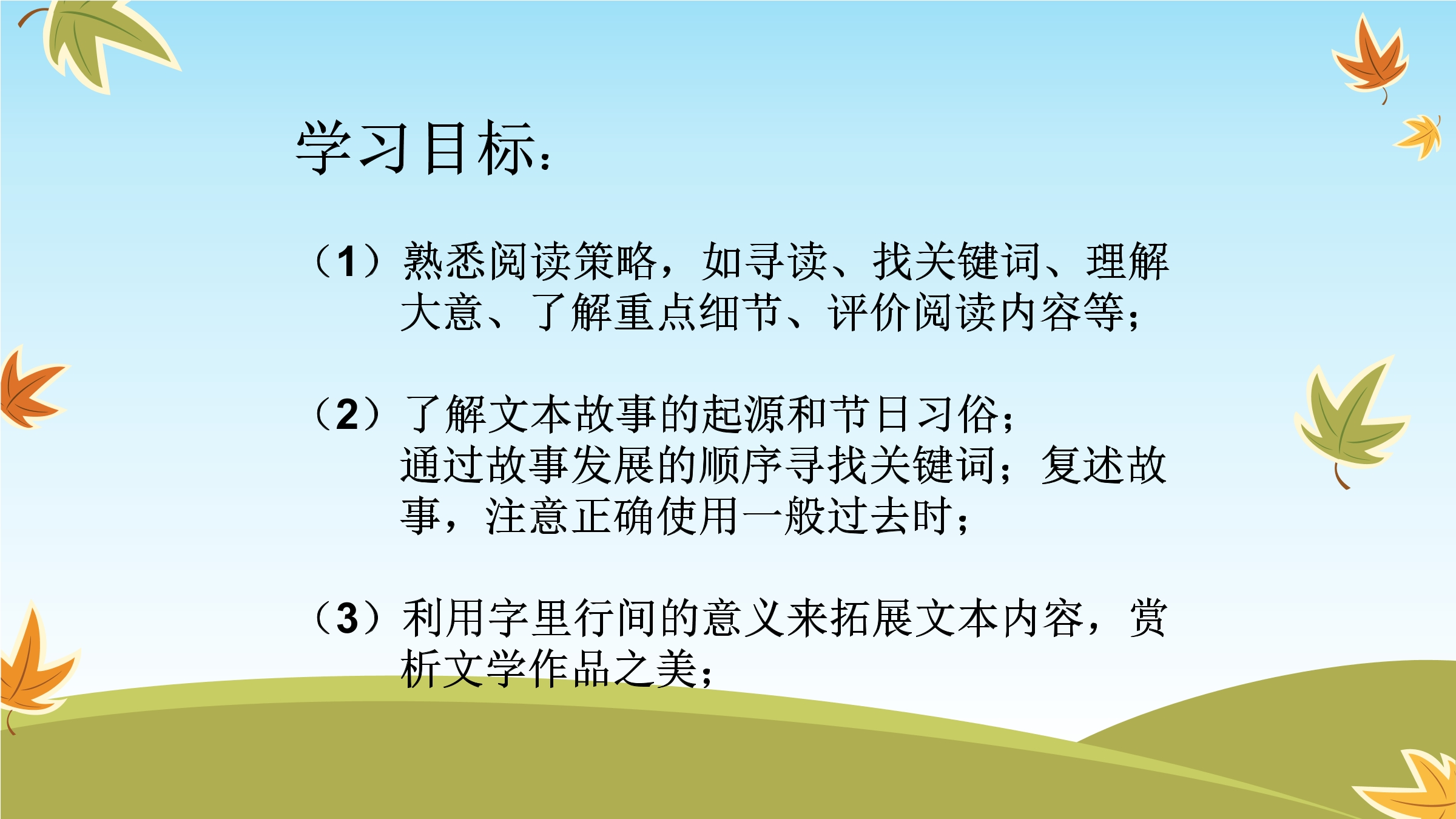 学习目标：

（1）熟悉阅读策略，如寻读、找关键词、理解大意、了解重点细节、评价阅读内容等；

（2）了解文本故事的起源和节日习俗；
通过故事发展的顺序寻找关键词；复述故事，注意正确使用一般过去时；

（3）利用字里行间的意义来拓展文本内容，赏析文学作品之美；